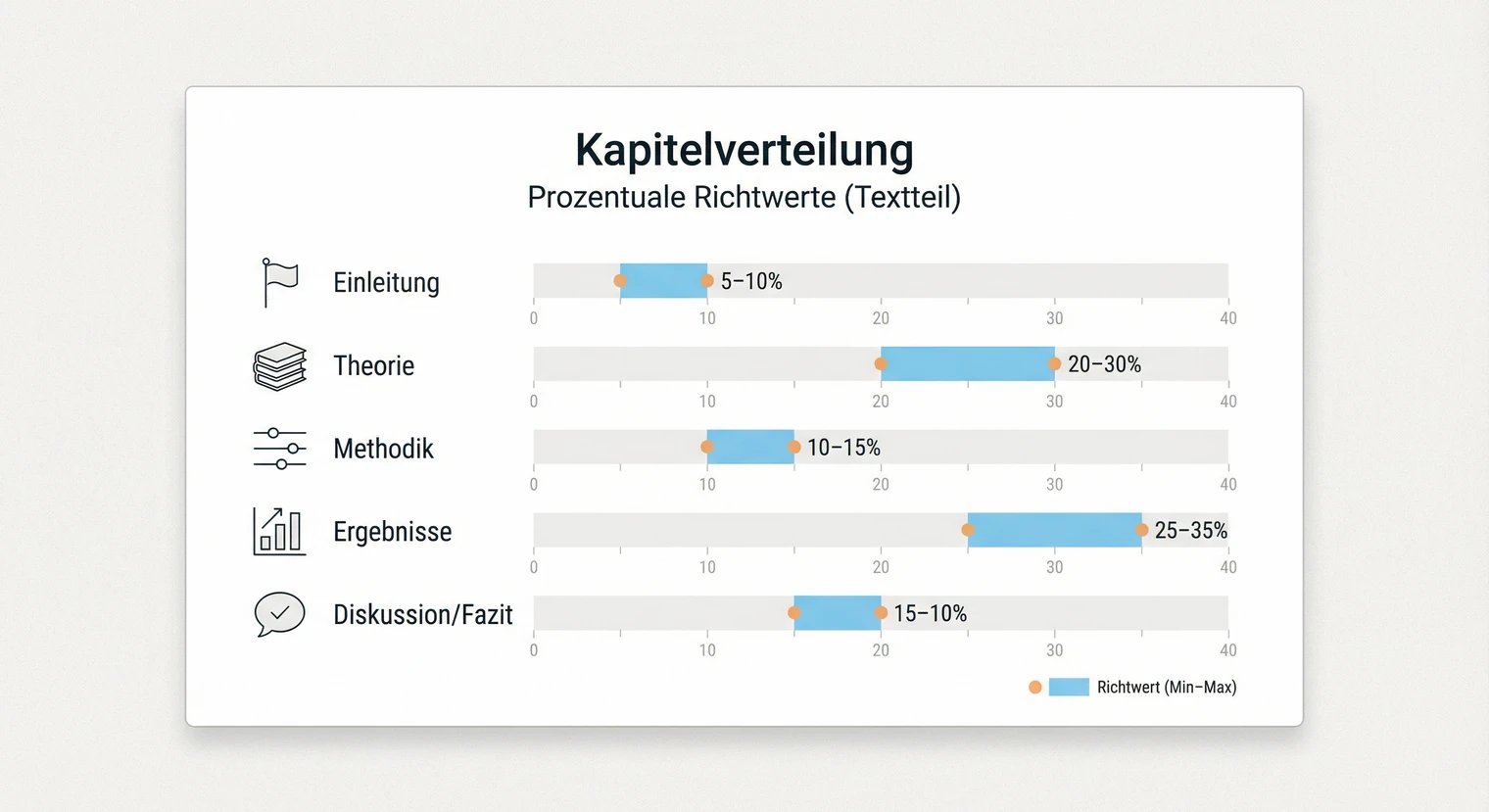 Kapitelverteilung
Prozentuale Richtwerte (Textteil)

Einleitung
5–10%
0 10 20 30 40

Theorie
20–30%
0 10 20 30 40

Methodik
10–15%
0 10 20 30 40

Ergebnisse
25–35%
0 10 20 30 40

Diskussion/Fazit
15–10%
0 10 20 30 40

Richtwert (Min–Max)